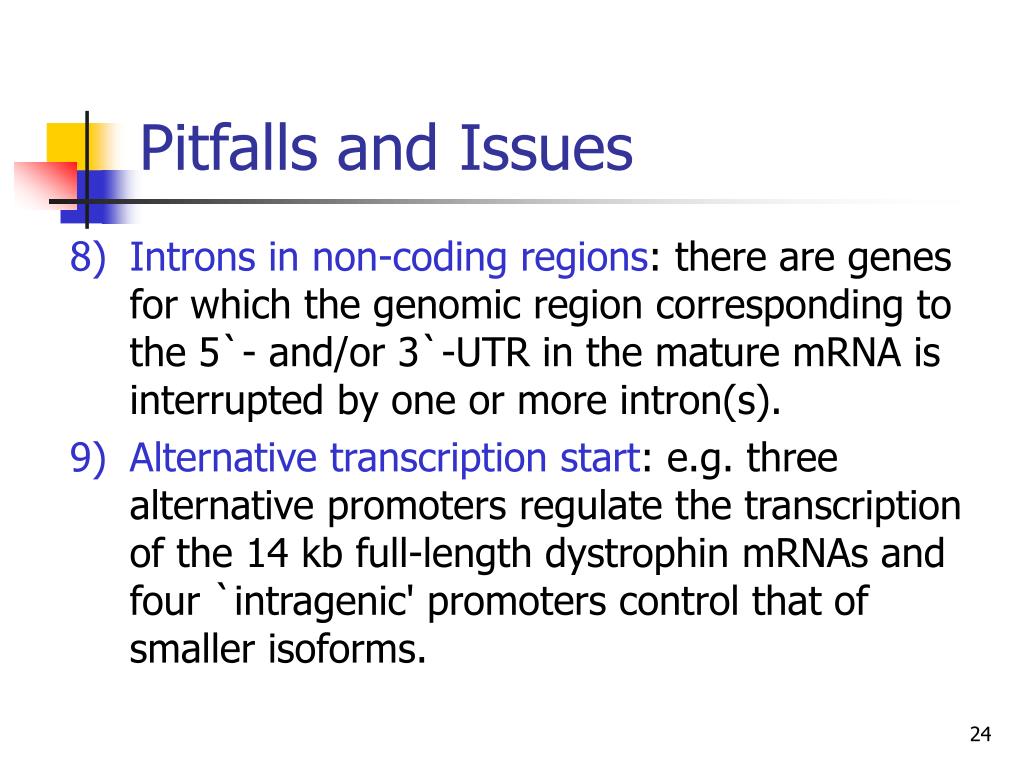 Pitfalls and Issues

8) Introns in non-coding regions: there are genes for which the genomic region corresponding to the 5`- and/or 3`-UTR in the mature mRNA is interrupted by one or more intron(s).

9) Alternative transcription start: e.g. three alternative promoters regulate the transcription of the 14 kb full-length dystrophin mRNAs and four `intragenic' promoters control that of smaller isoforms.

24